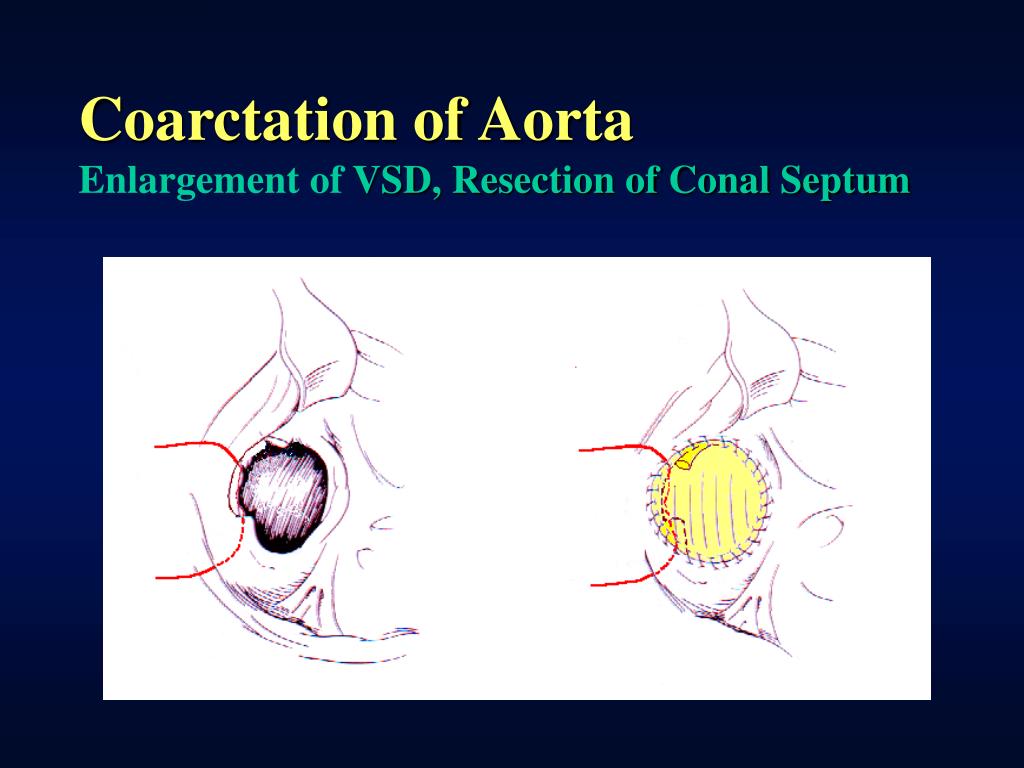 Coarctation of Aorta
Enlargement of VSD, Resection of Conal Septum